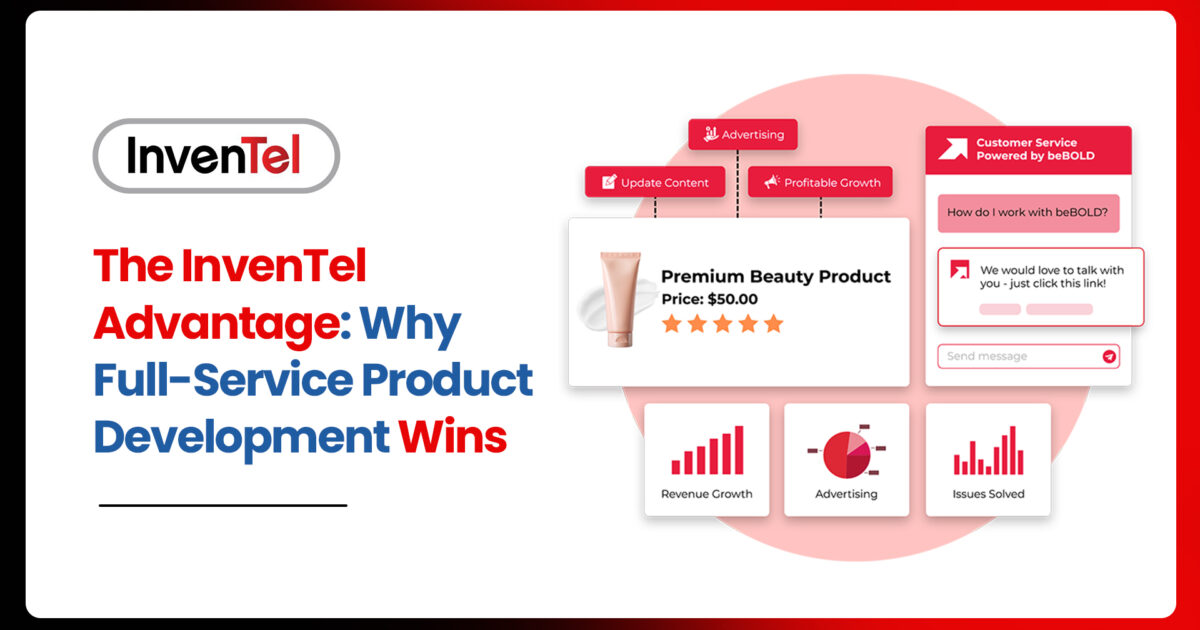 InvenTel

The InvenTel Advantage: Why Full-Service Product Development Wins

Advertising

Update Content

Profitable Growth

Premium Beauty Product
Price: $50.00

Customer Service Powered by beBOLD

How do I work with beBOLD?

We would love to talk with you - just click this link!

Send message

Revenue Growth

Advertising

Issues Solved